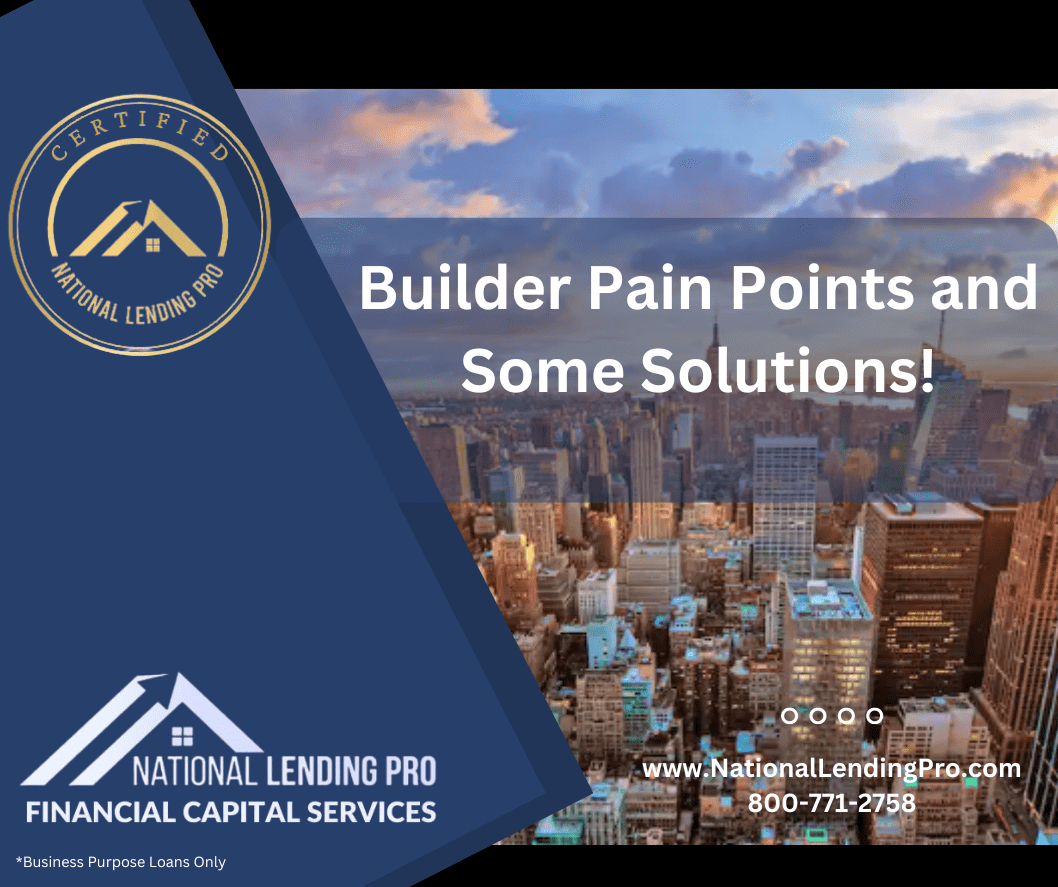 CERTIFIED
NATIONAL LENDING PRO

Builder Pain Points and Some Solutions!

NATIONAL LENDING PRO
FINANCIAL CAPITAL SERVICES

www.NationalLendingPro.com
800-771-2758

*Business Purpose Loans Only